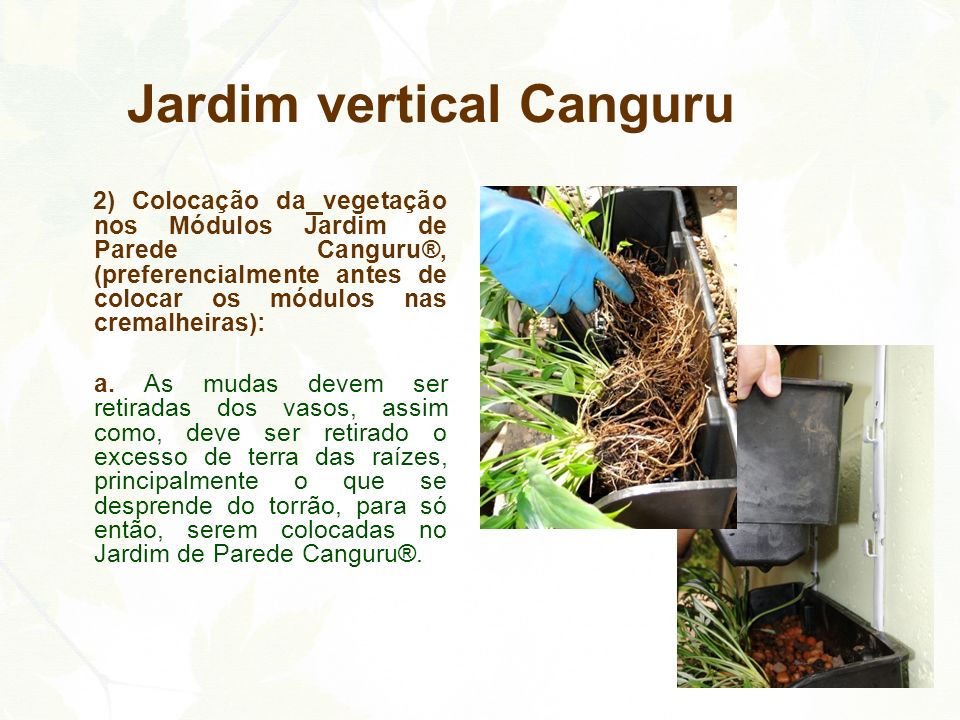 Jardim vertical Canguru

2) Colocação da vegetação nos Módulos Jardim de Parede Canguru®, (preferencialmente antes de colocar os módulos nas cremalheiras):

a. As mudas devem ser retiradas dos vasos, assim como, deve ser retirado o excesso de terra das raízes, principalmente o que se desprende do torrão, para só então, serem colocadas no Jardim de Parede Canguru®.